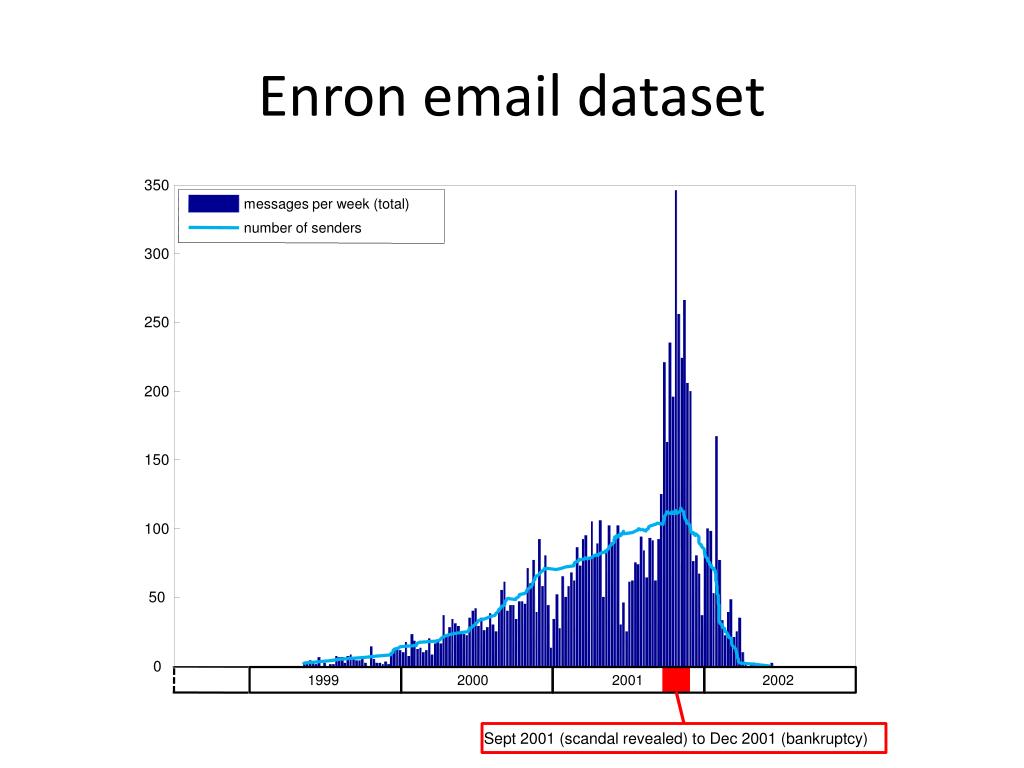 Enron email dataset

messages per week (total)
number of senders

350
300
250
200
150
100
50
0

1999
2000
2001
2002

Sept 2001 (scandal revealed) to Dec 2001 (bankruptcy)